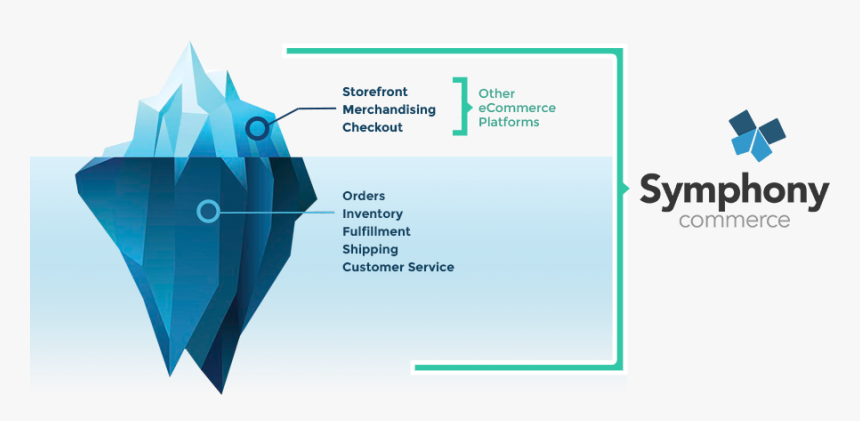 Storefront
Merchandising
Checkout

Other
eCommerce
Platforms

Orders
Inventory
Fulfillment
Shipping
Customer Service

Symphony
commerce